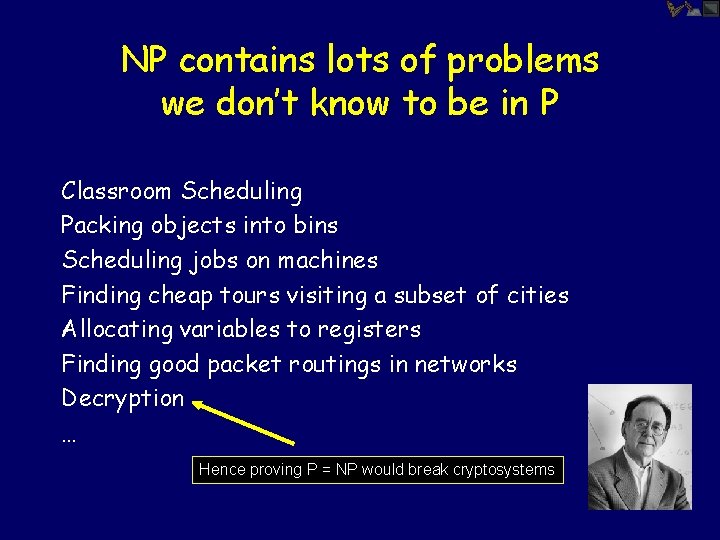 NP contains lots of problems we don't know to be in P

Classroom Scheduling
Packing objects into bins
Scheduling jobs on machines
Finding cheap tours visiting a subset of cities
Allocating variables to registers
Finding good packet routings in networks
Decryption
…

Hence proving P = NP would break cryptosystems